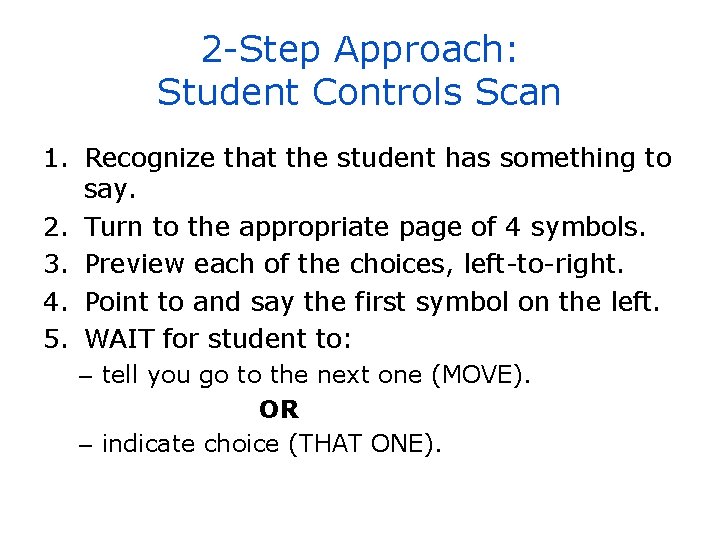 2-Step Approach:
Student Controls Scan

1. Recognize that the student has something to say.
2. Turn to the appropriate page of 4 symbols.
3. Preview each of the choices, left-to-right.
4. Point to and say the first symbol on the left.
5. WAIT for student to:
– tell you go to the next one (MOVE).
OR
– indicate choice (THAT ONE).